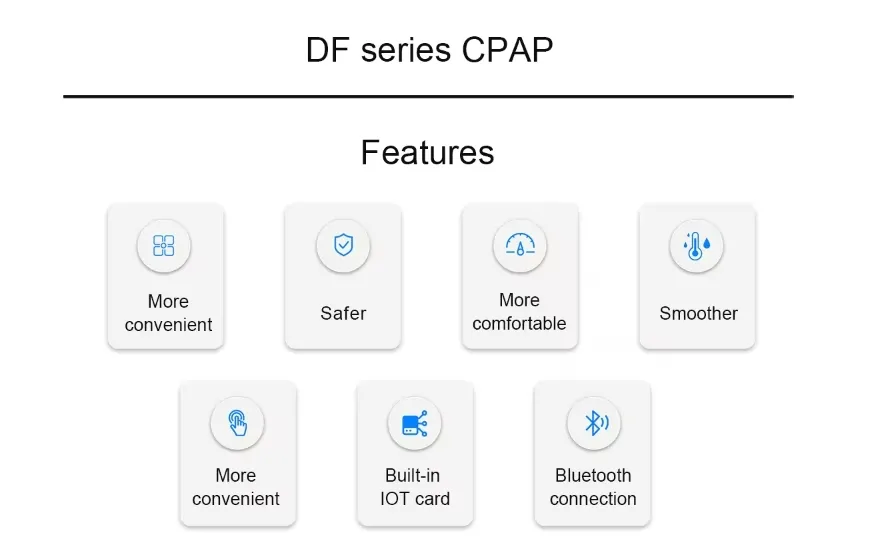 DF series CPAP

Features

More convenient

Safer

More comfortable

Smoother

More convenient

Built-in IOT card

Bluetooth connection